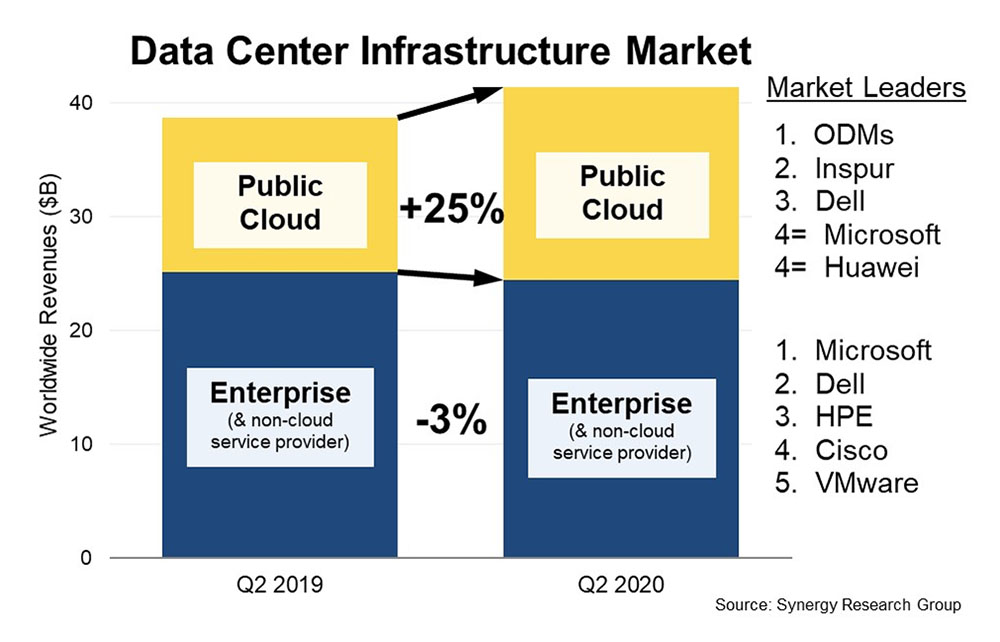 Data Center Infrastructure Market

Worldwide Revenues ($B)

40
30
20
10
0

Public Cloud

+25%

Public Cloud

Enterprise (& non-cloud service provider)

-3%

Enterprise (& non-cloud service provider)

Q2 2019

Q2 2020

Market Leaders

1. ODMs
2. Inspur
3. Dell
4= Microsoft
4= Huawei

1. Microsoft
2. Dell
3. HPE
4. Cisco
5. VMware

Source: Synergy Research Group